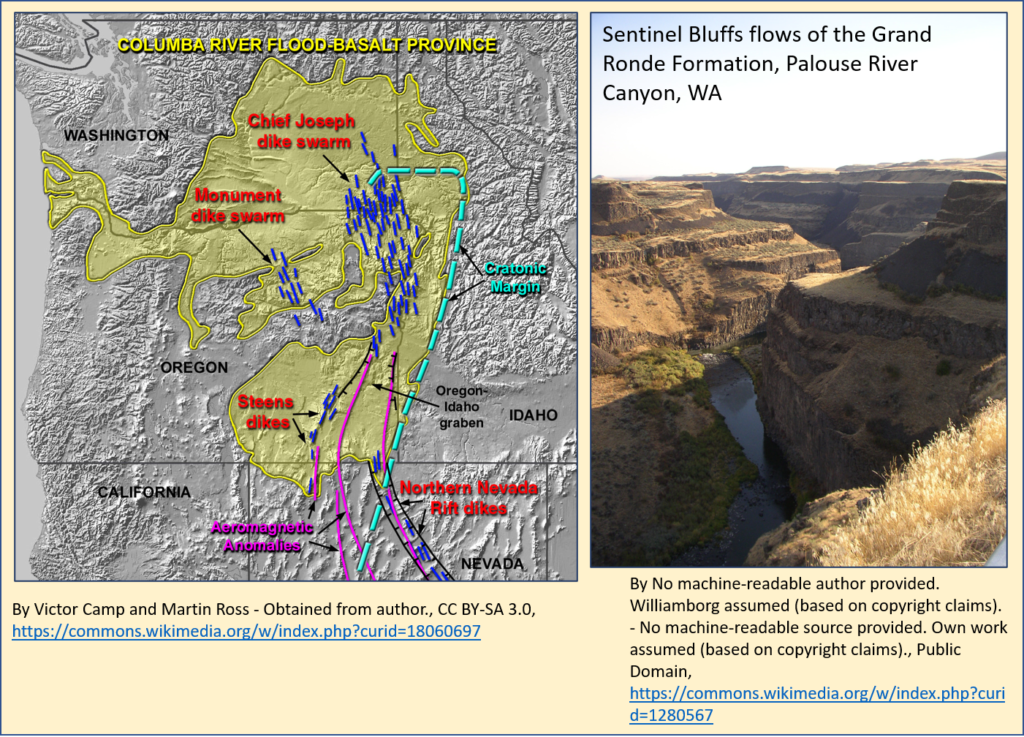 COLUMBA RIVER FLOOD-BASALT PROVINCE

WASHINGTON

Chief Joseph dike swarm

Monument dike swarm

Cratonic Margin

OREGON

Steens dikes

Oregon-Idaho graben

IDAHO

CALIFORNIA

Northern Nevada Rift dikes

Aeromagnetic Anomalies

NEVADA

By Victor Camp and Martin Ross - Obtained from author., CC BY-SA 3.0, https://commons.wikimedia.org/w/index.php?curid=18060697

Sentinel Bluffs flows of the Grand Ronde Formation, Palouse River Canyon, WA

By No machine-readable author provided. Williamborg assumed (based on copyright claims). - No machine-readable source provided. Own work assumed (based on copyright claims)., Public Domain, https://commons.wikimedia.org/w/index.php?curid=1280567